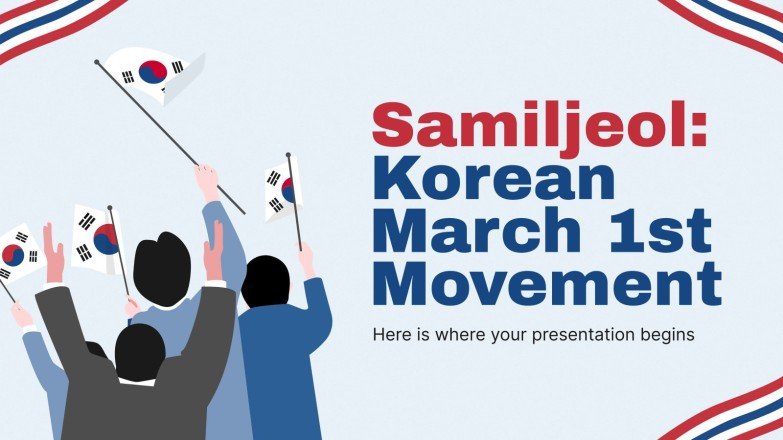 Samiljeol: Korean March 1st Movement

Here is where your presentation begins